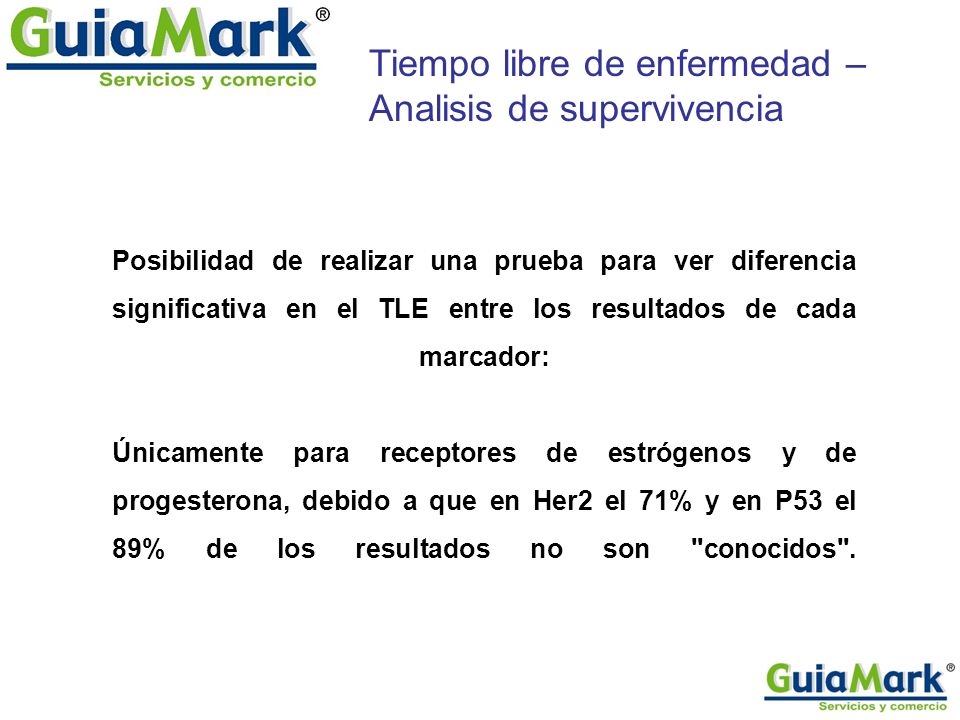 GuiaMark®
Servicios y comercio

Tiempo libre de enfermedad – Analisis de supervivencia

Posibilidad de realizar una prueba para ver diferencia significativa en el TLE entre los resultados de cada marcador:

Únicamente para receptores de estrógenos y de progesterona, debido a que en Her2 el 71% y en P53 el 89% de los resultados no son "conocidos".

GuiaMark®
Servicios y comercio